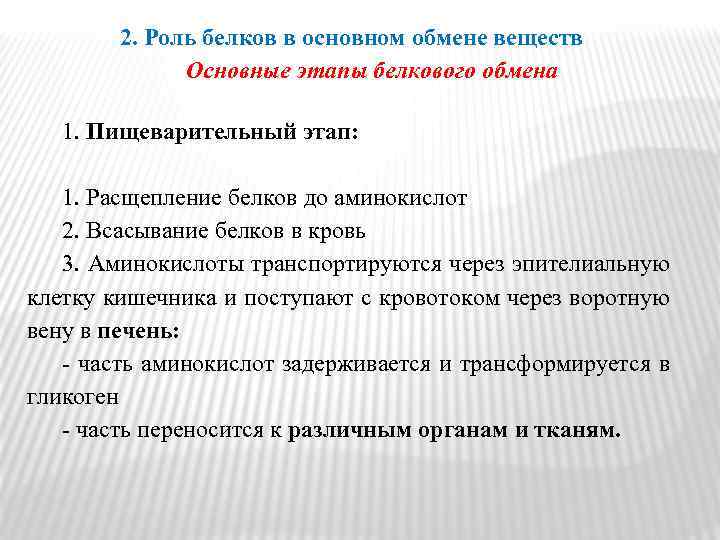 2. Роль белков в основном обмене веществ

Основные этапы белкового обмена

1. Пищеварительный этап:

1. Расщепление белков до аминокислот

2. Всасывание белков в кровь

3. Аминокислоты транспортируются через эпителиальную клетку кишечника и поступают с кровотоком через воротную вену в печень:

- часть аминокислот задерживается и трансформируется в гликоген

- часть переносится к различным органам и тканям.